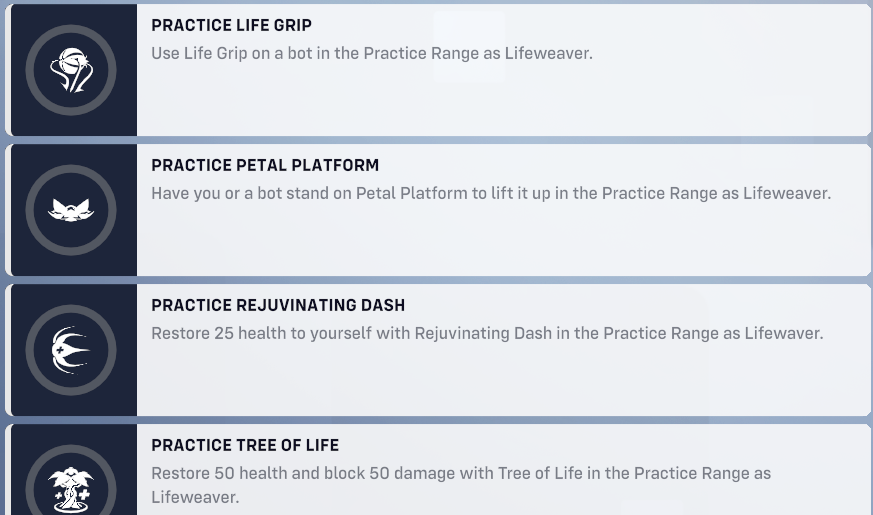 PRACTICE LIFE GRIP
Use Life Grip on a bot in the Practice Range as Lifeweaver.

PRACTICE PETAL PLATFORM
Have you or a bot stand on Petal Platform to lift it up in the Practice Range as Lifeweaver.

PRACTICE REJUVINATING DASH
Restore 25 health to yourself with Rejuvinating Dash in the Practice Range as Lifewaver.

PRACTICE TREE OF LIFE
Restore 50 health and block 50 damage with Tree of Life in the Practice Range as Lifeweaver.